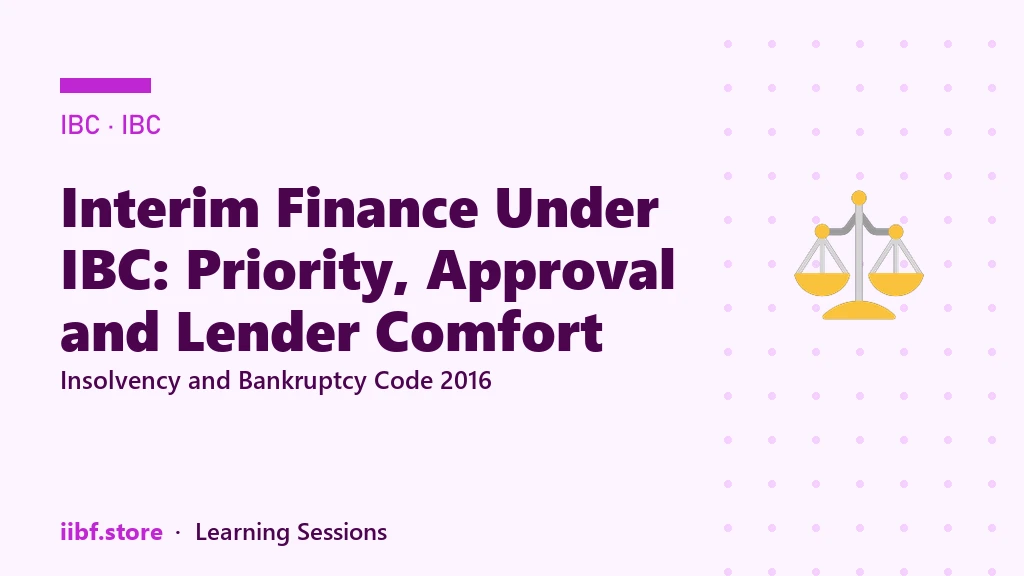 IBC · IBC

Interim Finance Under IBC: Priority, Approval and Lender Comfort

Insolvency and Bankruptcy Code 2016

iibf.store · Learning Sessions